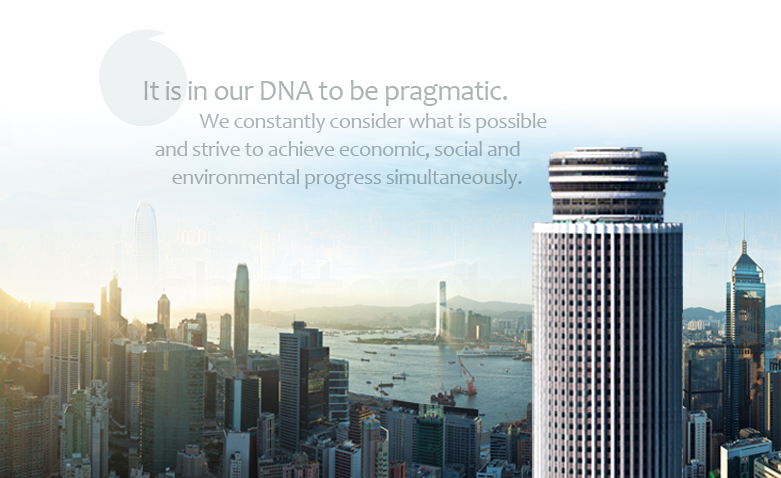 It is in our DNA to be pragmatic.

We constantly consider what is possible and strive to achieve economic, social and environmental progress simultaneously.